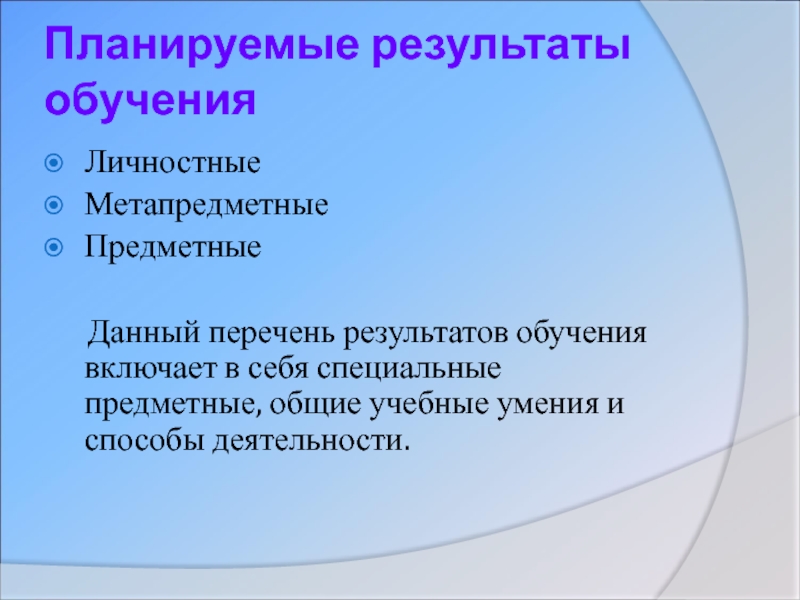 Планируемые результаты обучения

Личностные
Метапредметные
Предметные

Данный перечень результатов обучения включает в себя специальные предметные, общие учебные умения и способы деятельности.